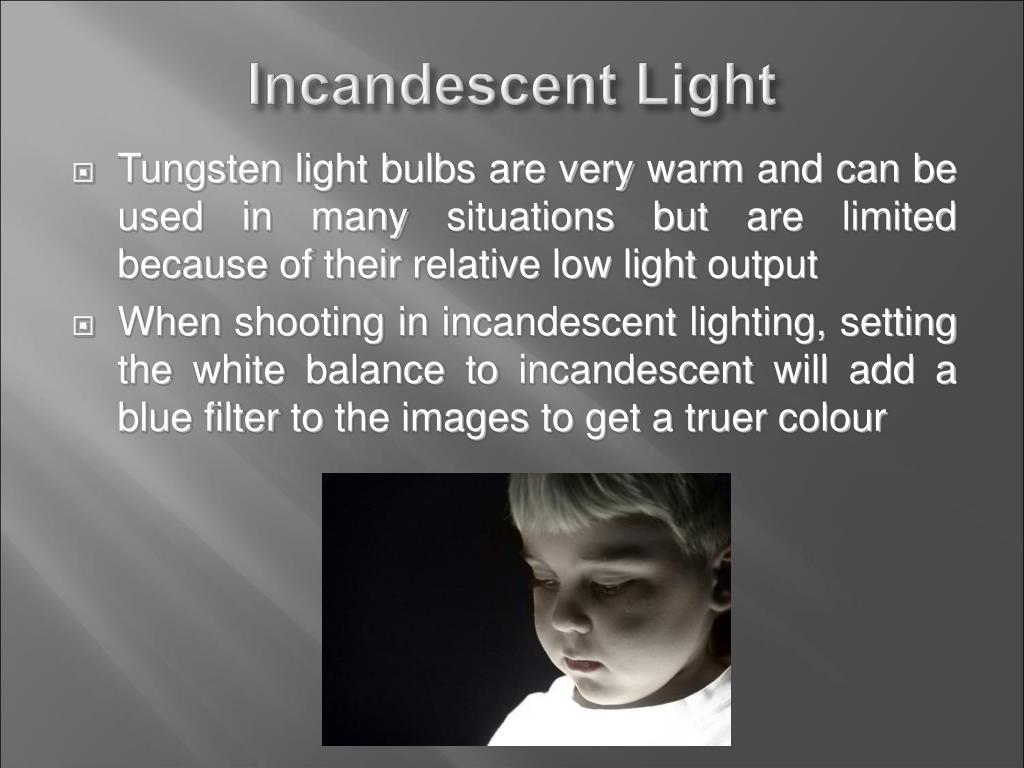 Incandescent Light

Tungsten light bulbs are very warm and can be used in many situations but are limited because of their relative low light output

When shooting in incandescent lighting, setting the white balance to incandescent will add a blue filter to the images to get a truer colour